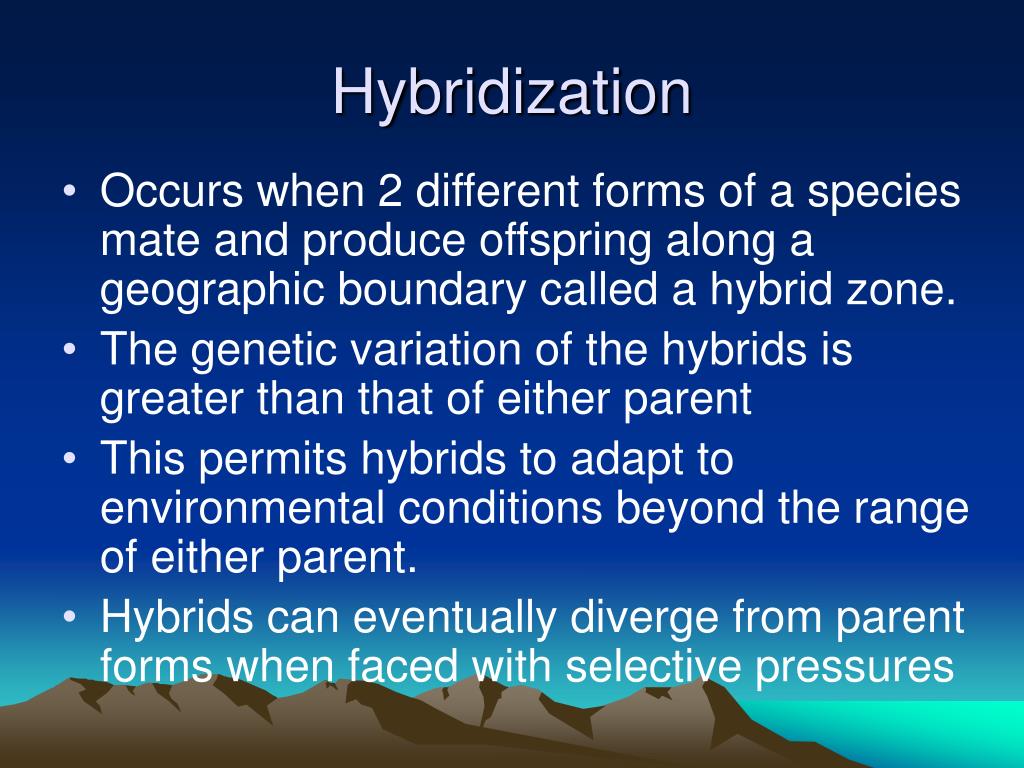 Hybridization

• Occurs when 2 different forms of a species mate and produce offspring along a geographic boundary called a hybrid zone.
• The genetic variation of the hybrids is greater than that of either parent
• This permits hybrids to adapt to environmental conditions beyond the range of either parent.
• Hybrids can eventually diverge from parent forms when faced with selective pressures